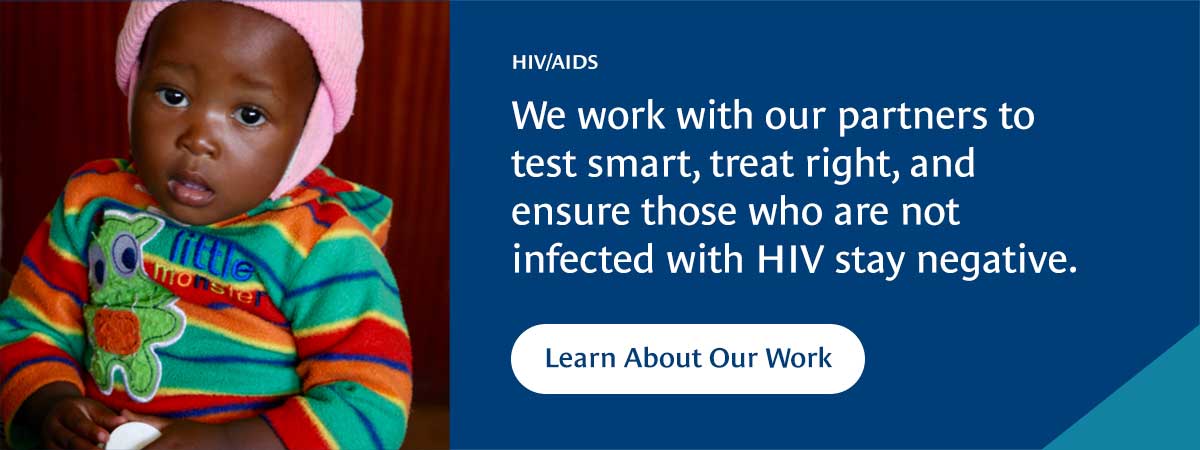 little monster

HIV/AIDS

We work with our partners to test smart, treat right, and ensure those who are not infected with HIV stay negative.

Learn About Our Work